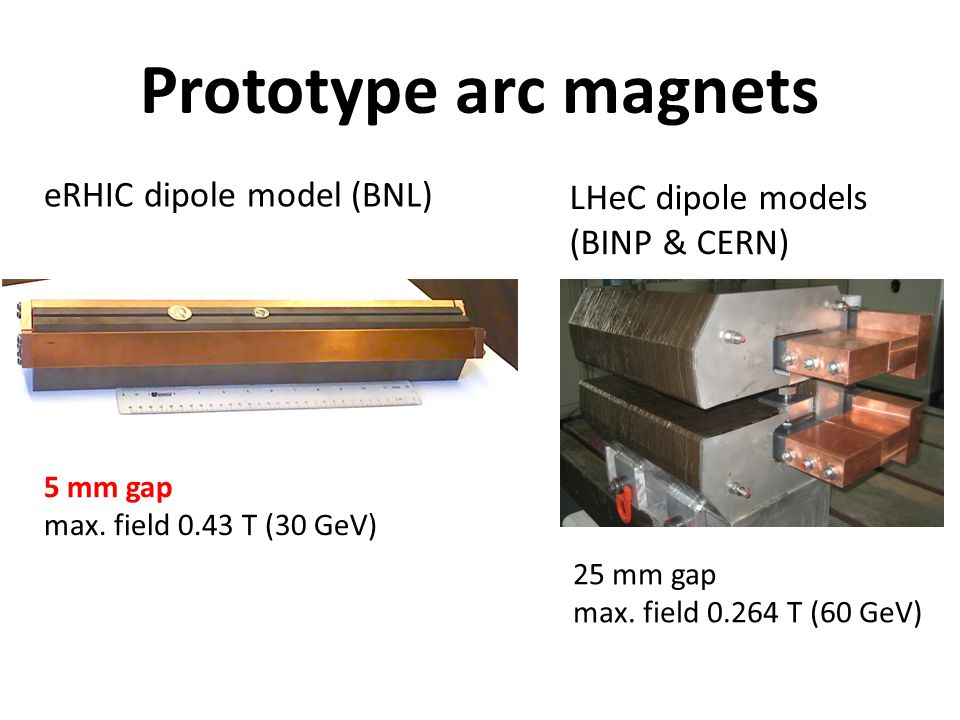 Prototype arc magnets

eRHIC dipole model (BNL)

5 mm gap
max. field 0.43 T (30 GeV)

LHeC dipole models (BINP & CERN)

25 mm gap
max. field 0.264 T (60 GeV)